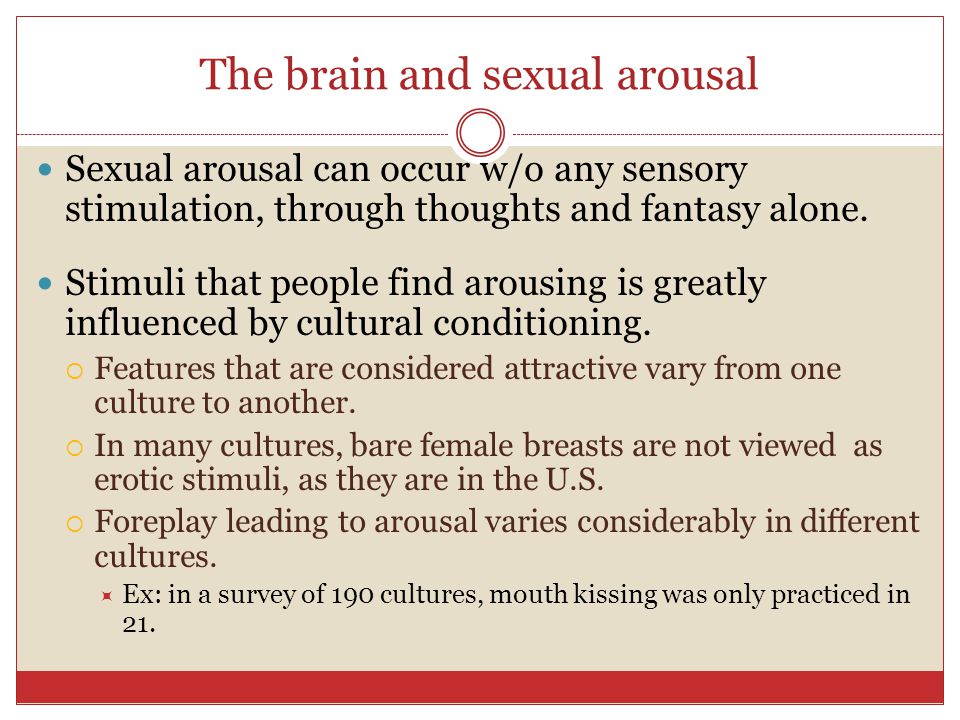 The brain and sexual arousal

Sexual arousal can occur w/o any sensory stimulation, through thoughts and fantasy alone.

Stimuli that people find arousing is greatly influenced by cultural conditioning.

Features that are considered attractive vary from one culture to another.

In many cultures, bare female breasts are not viewed as erotic stimuli, as they are in the U.S.

Foreplay leading to arousal varies considerably in different cultures.

Ex: in a survey of 190 cultures, mouth kissing was only practiced in 21.